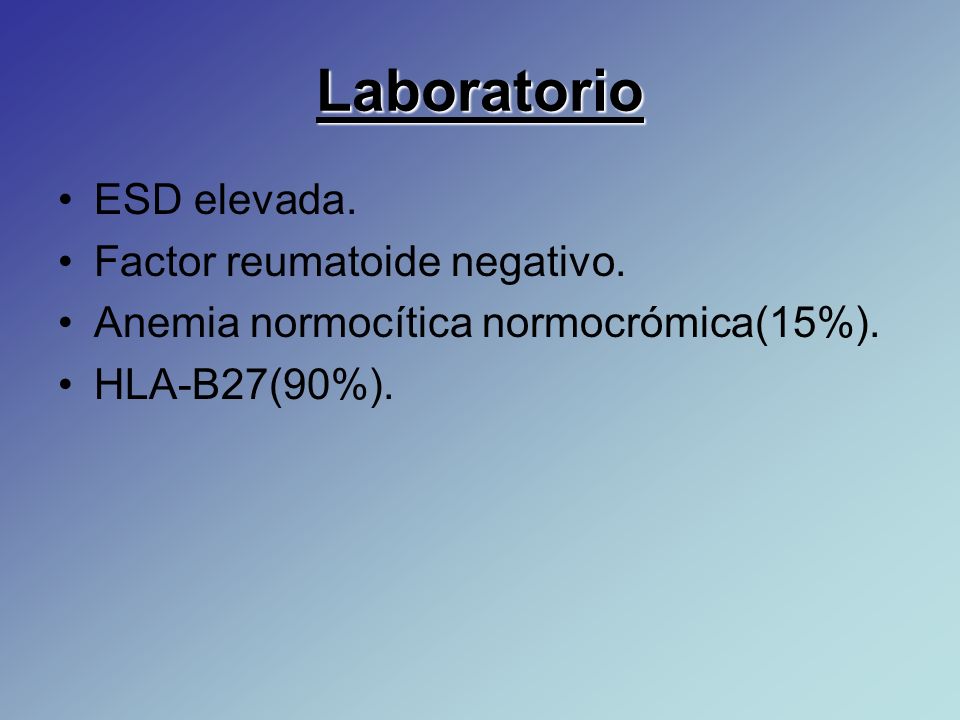 Laboratorio

• ESD elevada.
• Factor reumatoide negativo.
• Anemia normocítica normocrómica(15%).
• HLA-B27(90%).